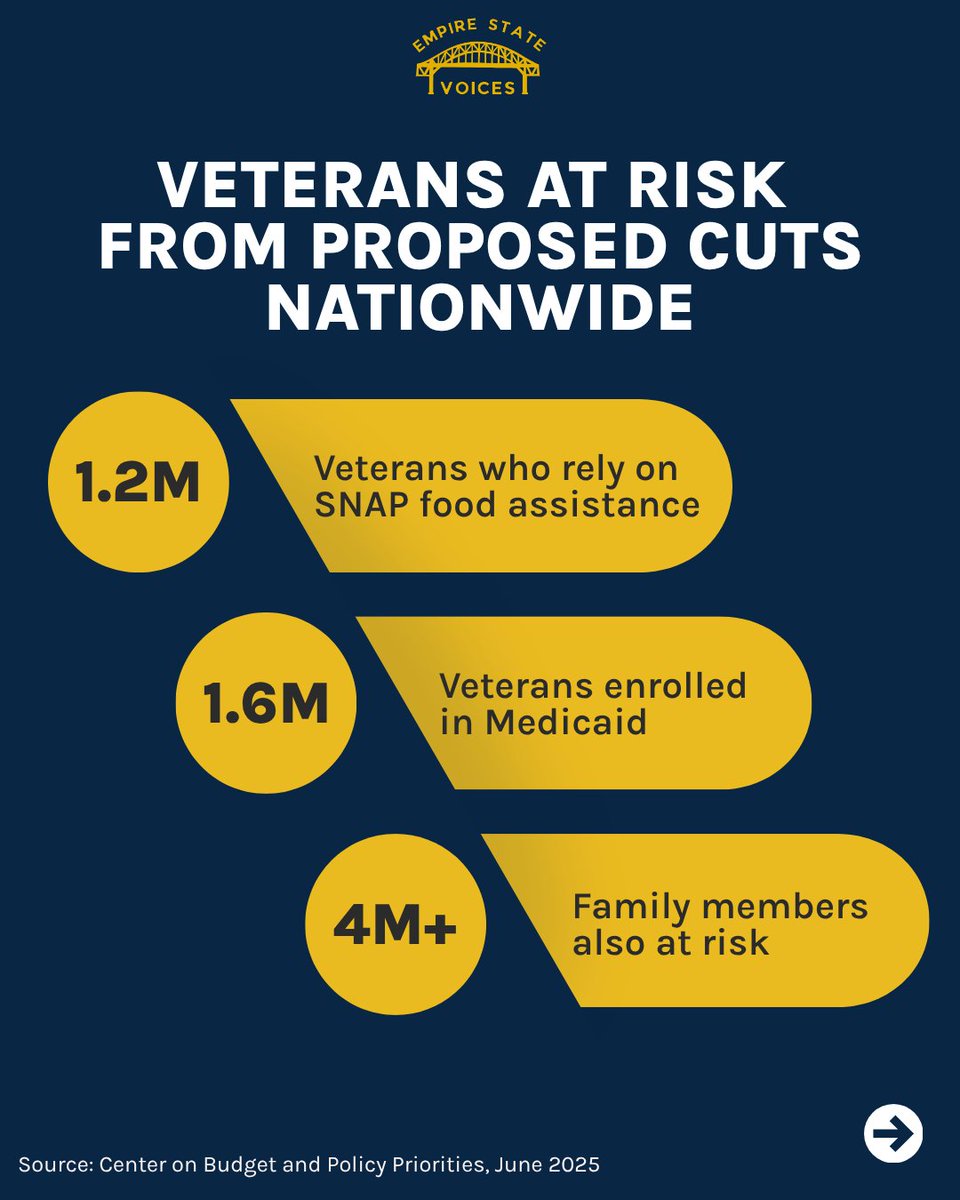 EMPIRE STATE
VOICES

VETERANS AT RISK FROM PROPOSED CUTS NATIONWIDE

1.2M
Veterans who rely on SNAP food assistance

1.6M
Veterans enrolled in Medicaid

4M+
Family members also at risk

Source: Center on Budget and Policy Priorities, June 2025